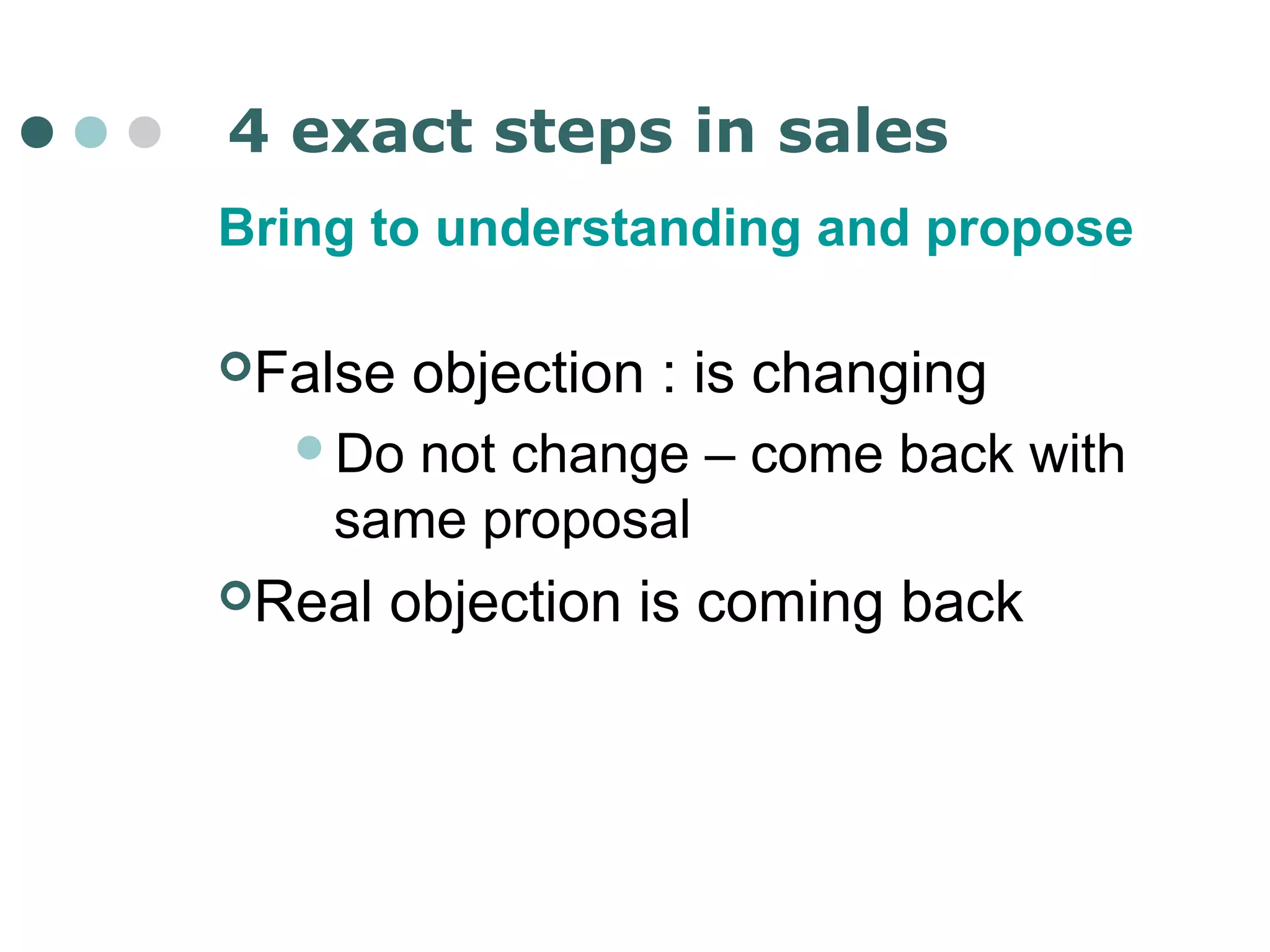 4 exact steps in sales

Bring to understanding and propose

False objection : is changing

Do not change – come back with same proposal

Real objection is coming back